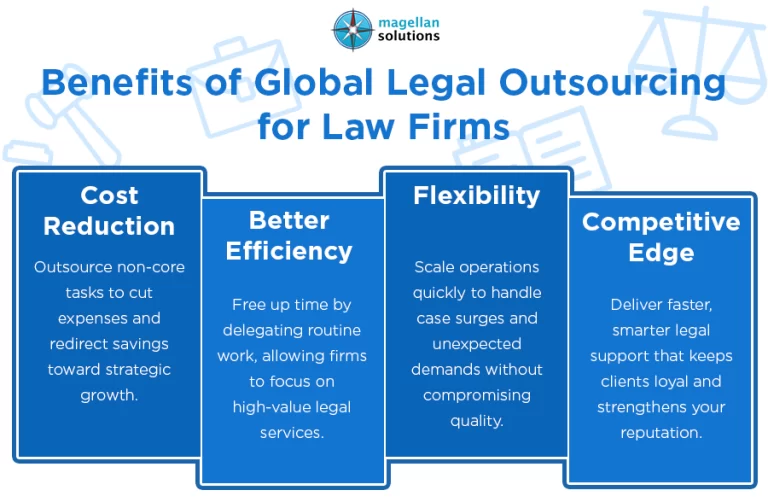 magellan solutions

Benefits of Global Legal Outsourcing for Law Firms

Cost Reduction

Outsource non-core tasks to cut expenses and redirect savings toward strategic growth.

Better Efficiency

Free up time by delegating routine work, allowing firms to focus on high-value legal services.

Flexibility

Scale operations quickly to handle case surges and unexpected demands without compromising quality.

Competitive Edge

Deliver faster, smarter legal support that keeps clients loyal and strengthens your reputation.